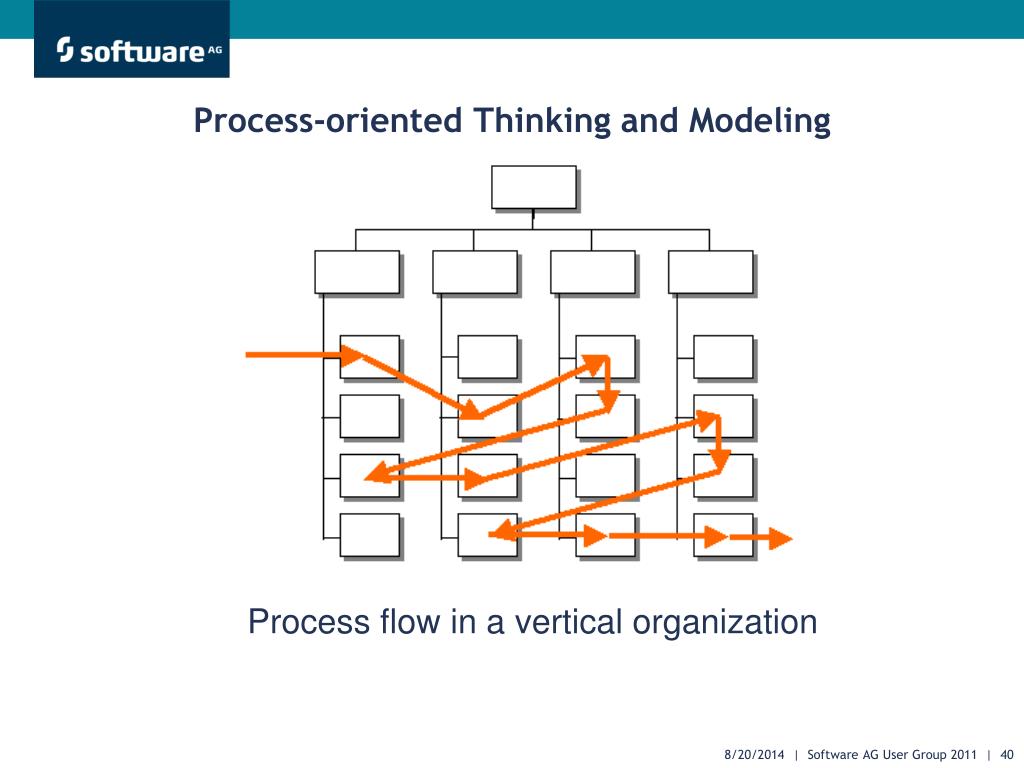 software AG

Process-oriented Thinking and Modeling

Process flow in a vertical organization

8/20/2014 | Software AG User Group 2011 | 40